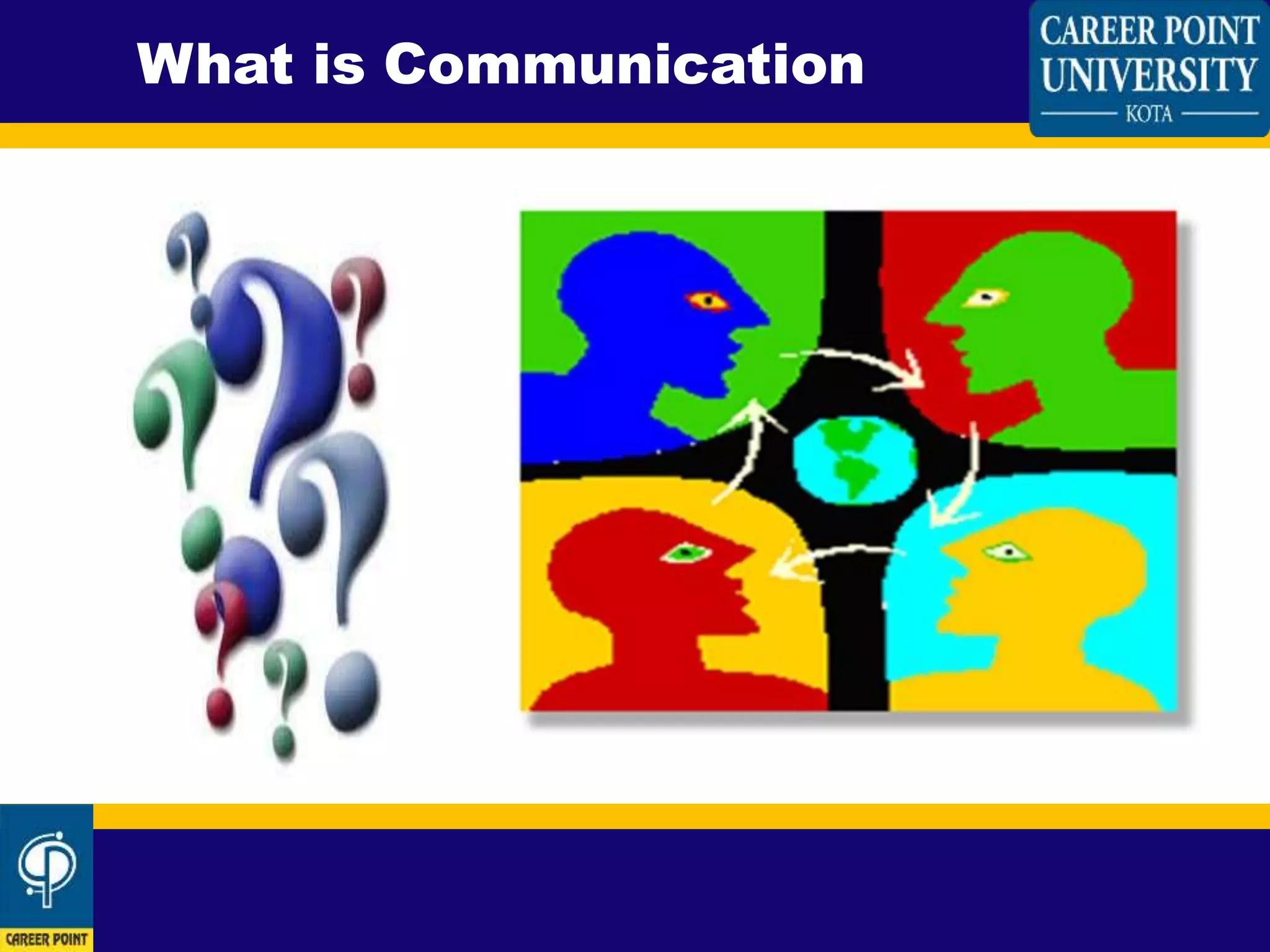 What is Communication

CAREER POINT UNIVERSITY
KOTA

CAREER POINT